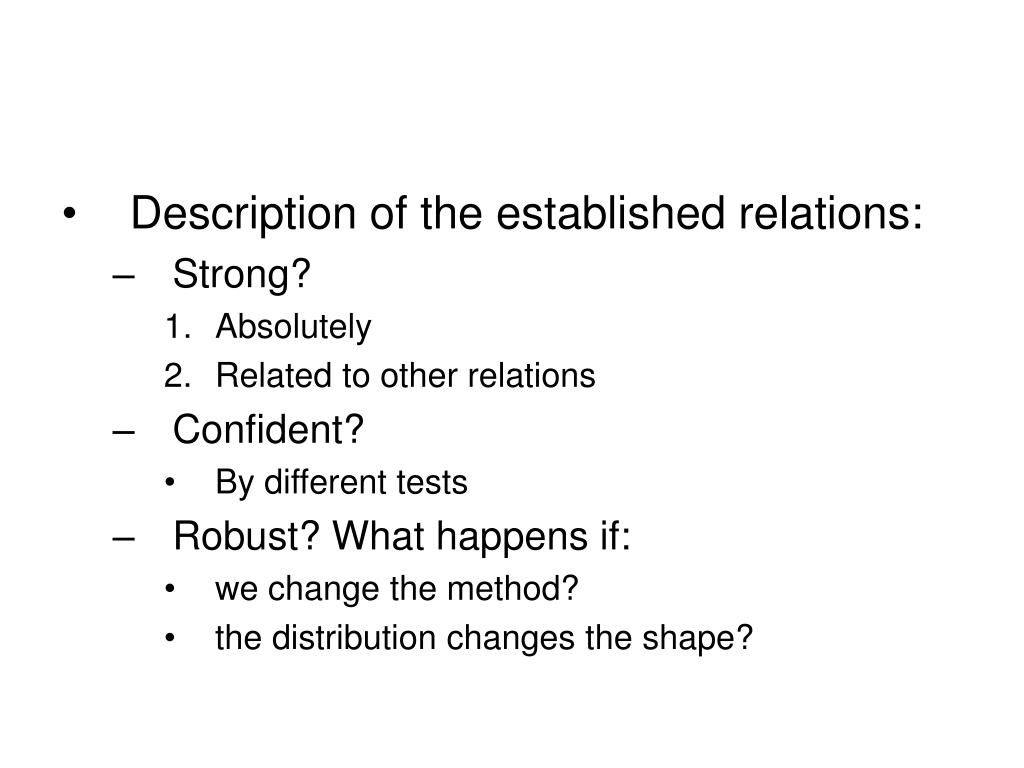 • Description of the established relations:
– Strong?
1. Absolutely
2. Related to other relations
– Confident?
• By different tests
– Robust? What happens if:
• we change the method?
• the distribution changes the shape?